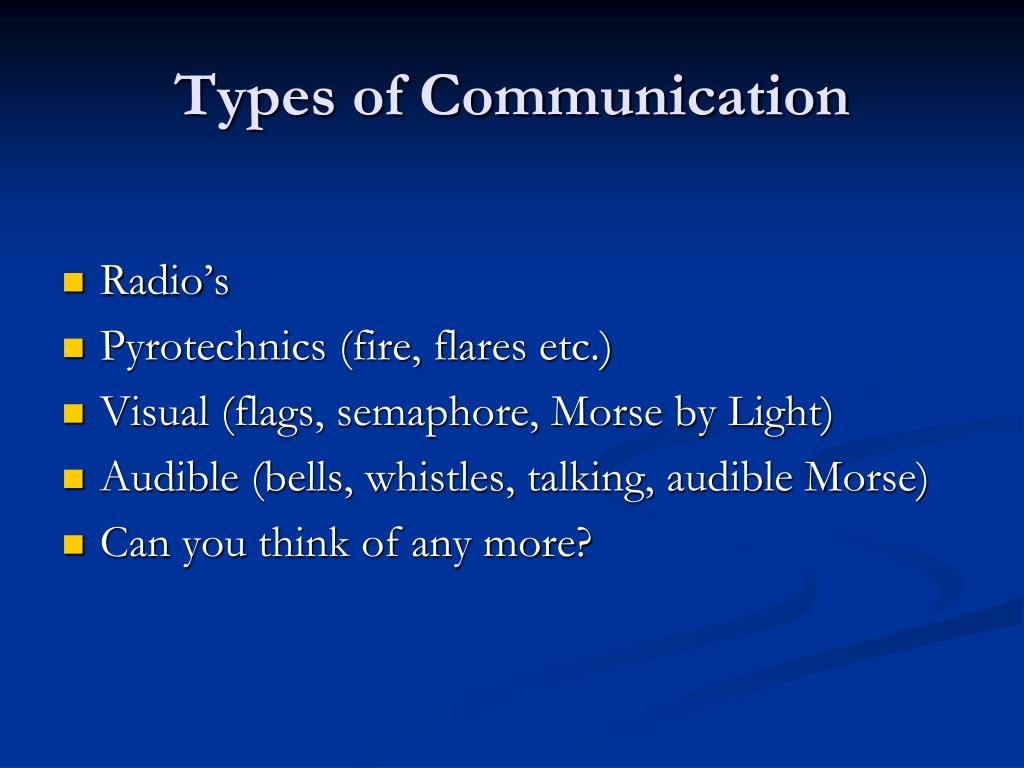 Types of Communication

- Radio’s
- Pyrotechnics (fire, flares etc.)
- Visual (flags, semaphore, Morse by Light)
- Audible (bells, whistles, talking, audible Morse)
- Can you think of any more?